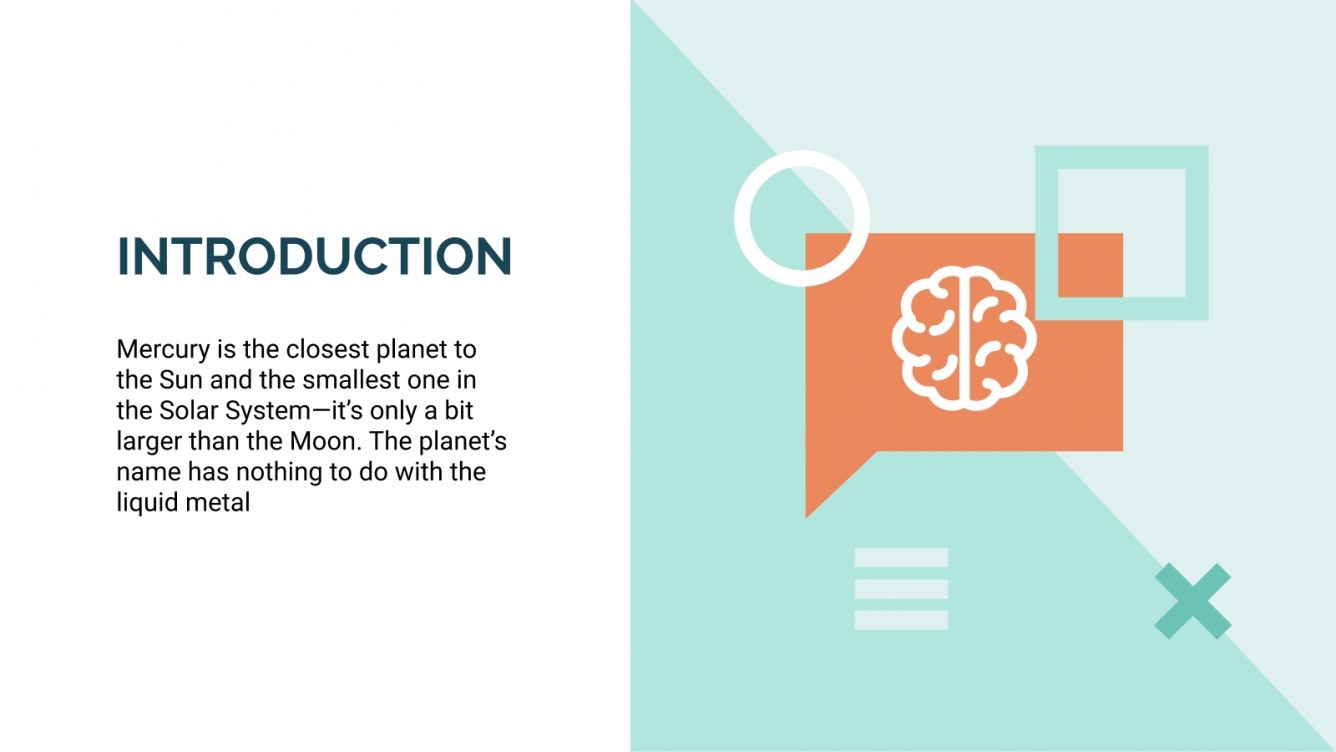 INTRODUCTION

Mercury is the closest planet to the Sun and the smallest one in the Solar System—it's only a bit larger than the Moon. The planet's name has nothing to do with the liquid metal